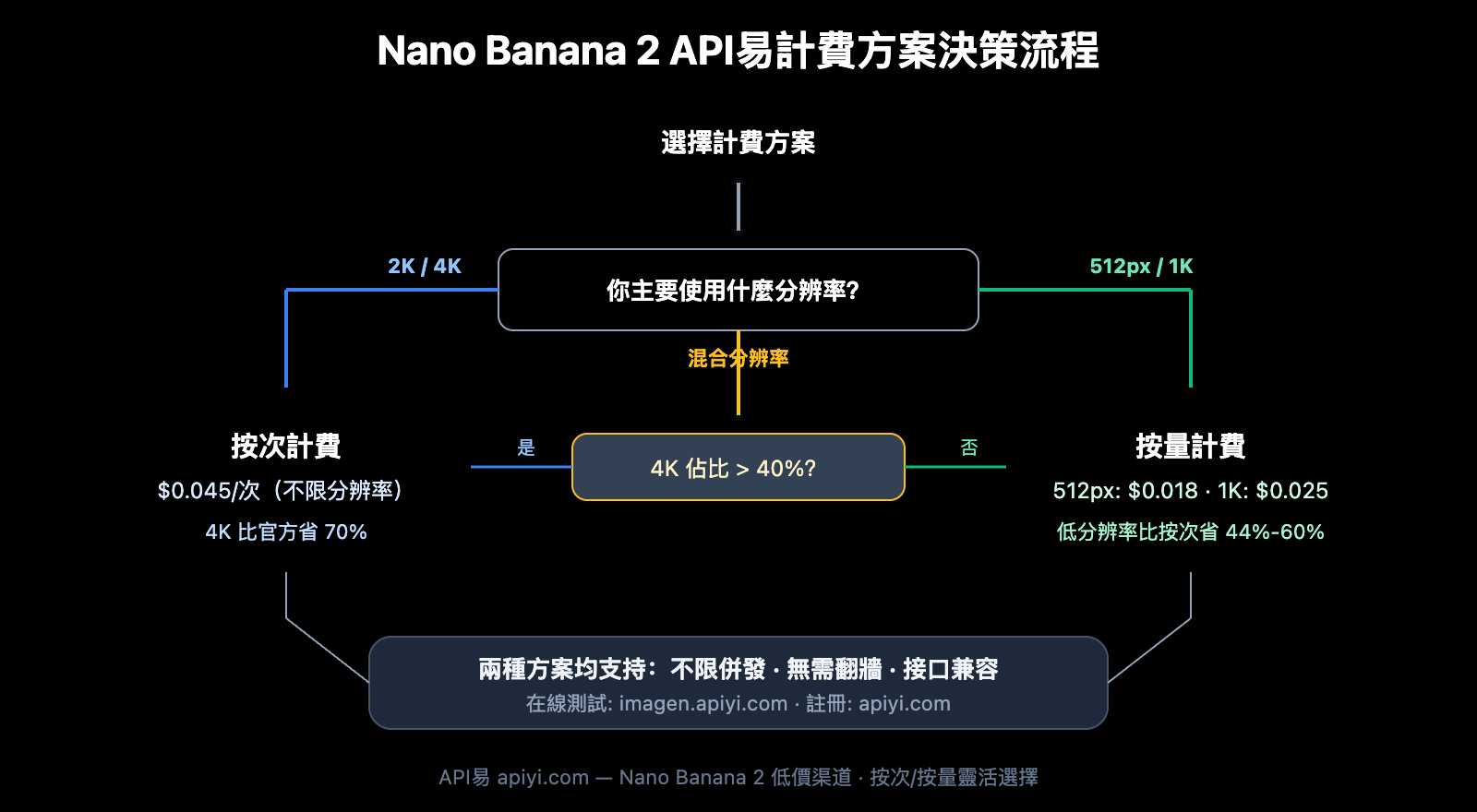 Nano Banana 2 API易計費方案決策流程

選擇計費方案

2K / 4K

你主要使用什麼分辨率?

512px / 1K

混合分辨率

按次計費
$0.045/次（不限分辨率）
4K 比官方省 70%

是

4K 佔比 > 40%?

否

按量計費
512px: $0.018 · 1K: $0.025
低分辨率比按次省 44%-60%

兩種方案均支持：不限併發 · 無需翻牆 · 接口兼容
在線測試: imagen.apiyi.com · 註冊: apiyi.com

API易 apiyi.com — Nano Banana 2 低價渠道 · 按次/按量靈活選擇